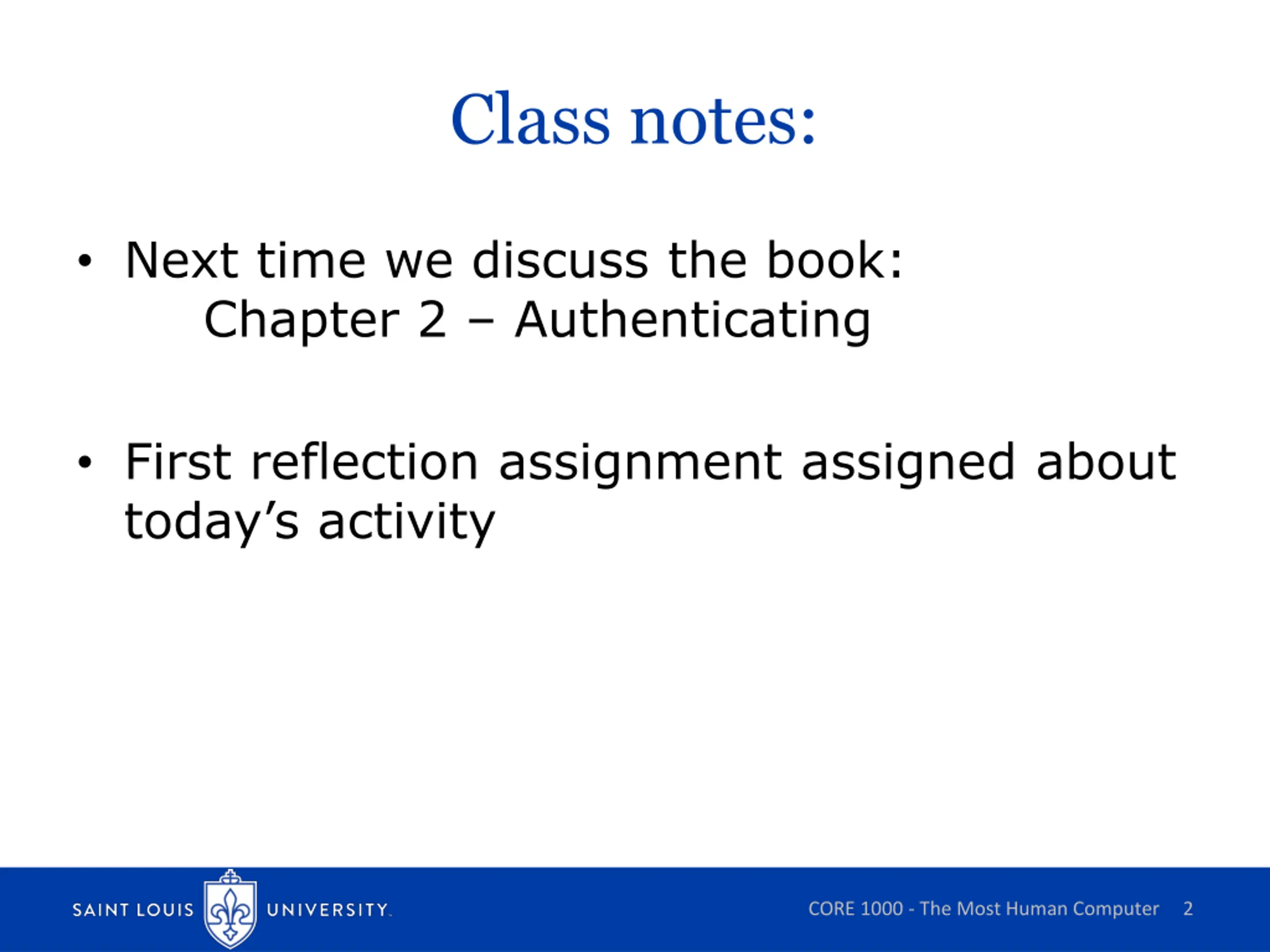 Class notes:

• Next time we discuss the book:
Chapter 2 – Authenticating

• First reflection assignment assigned about today’s activity

SAINT LOUIS UNIVERSITY.

CORE 1000 - The Most Human Computer 2